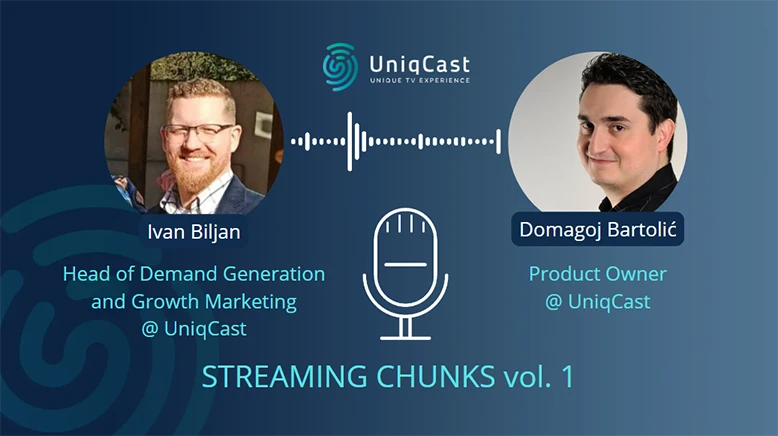 UniqCast
UNIQUE TV EXPERIENCE

Ivan Biljan

Head of Demand Generation and Growth Marketing @ UniqCast

Domagoj Bartolić

Product Owner @ UniqCast

STREAMING CHUNKS vol. 1